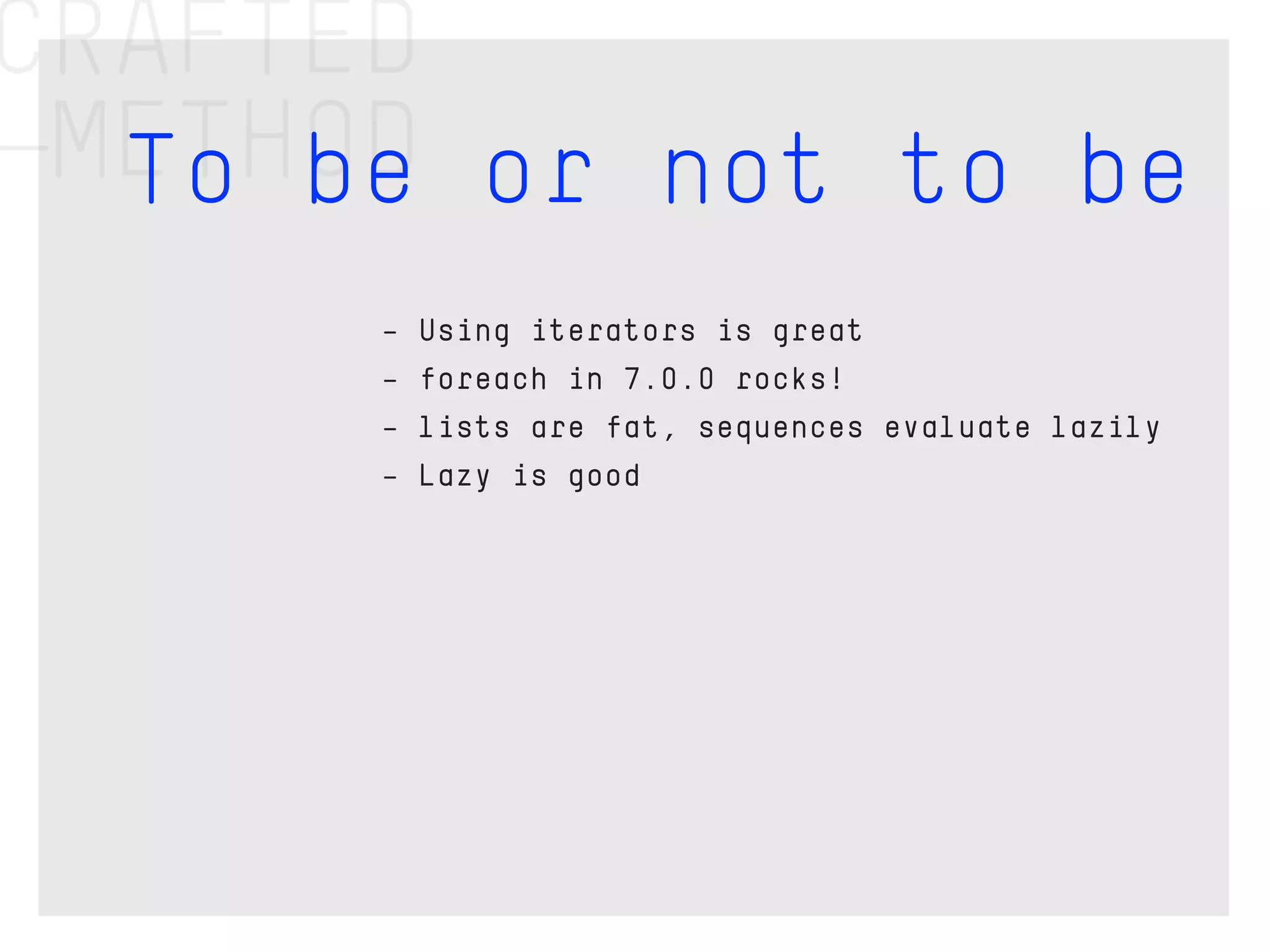 CRAFTED
—METHOD

To be or not to be

- Using iterators is great
- foreach in 7.0.0 rocks!
- lists are fat, sequences evaluate lazily
- Lazy is good